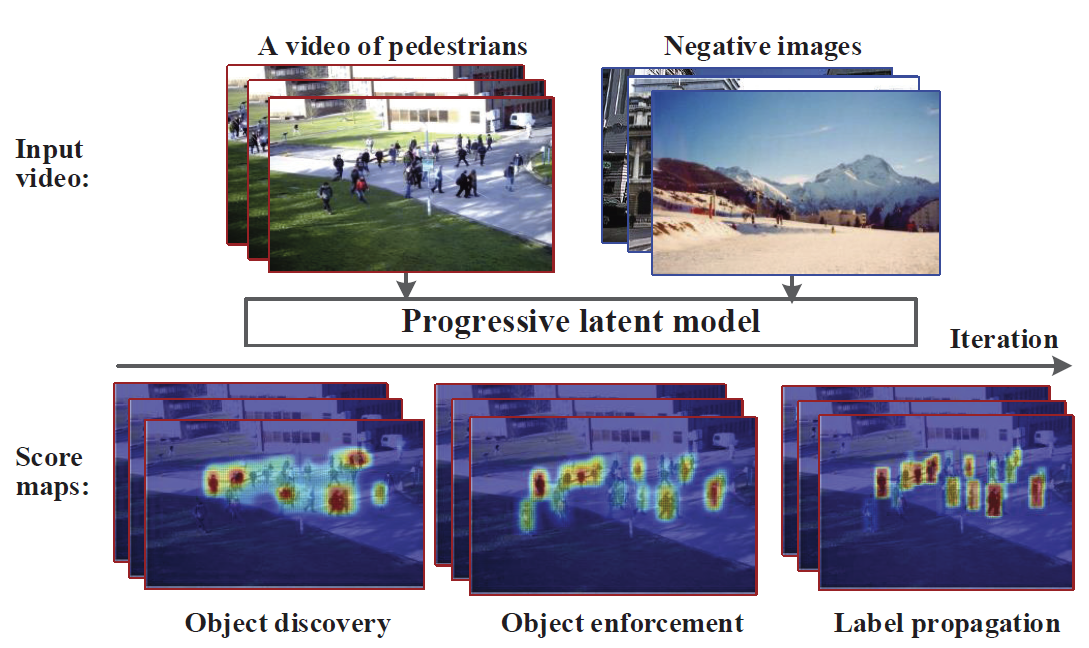 A video of pedestrians

Negative images

Input video:

Progressive latent model

Iteration

Score maps:

Object discovery

Object enforcement

Label propagation